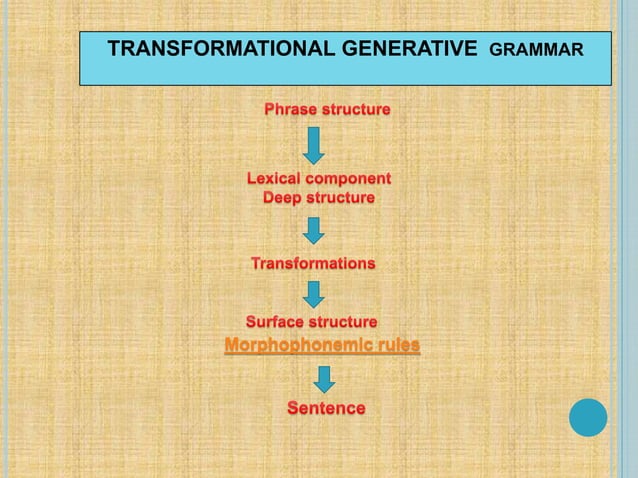 TRANSFORMATIONAL GENERATIVE GRAMMAR

Phrase structure

Lexical component
Deep structure

Transformations

Surface structure
Morphophonemic rules

Sentence